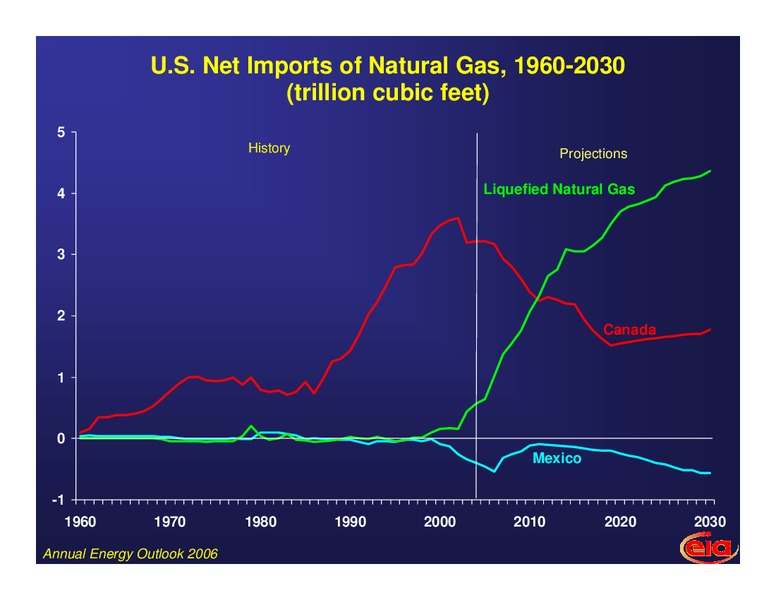 U.S. Net Imports of Natural Gas, 1960-2030
(trillion cubic feet)

5
4
3
2
1
0
-1

History

Projections

Liquefied Natural Gas

Canada

Mexico

1960 1970 1980 1990 2000 2010 2020 2030

Annual Energy Outlook 2006

eia